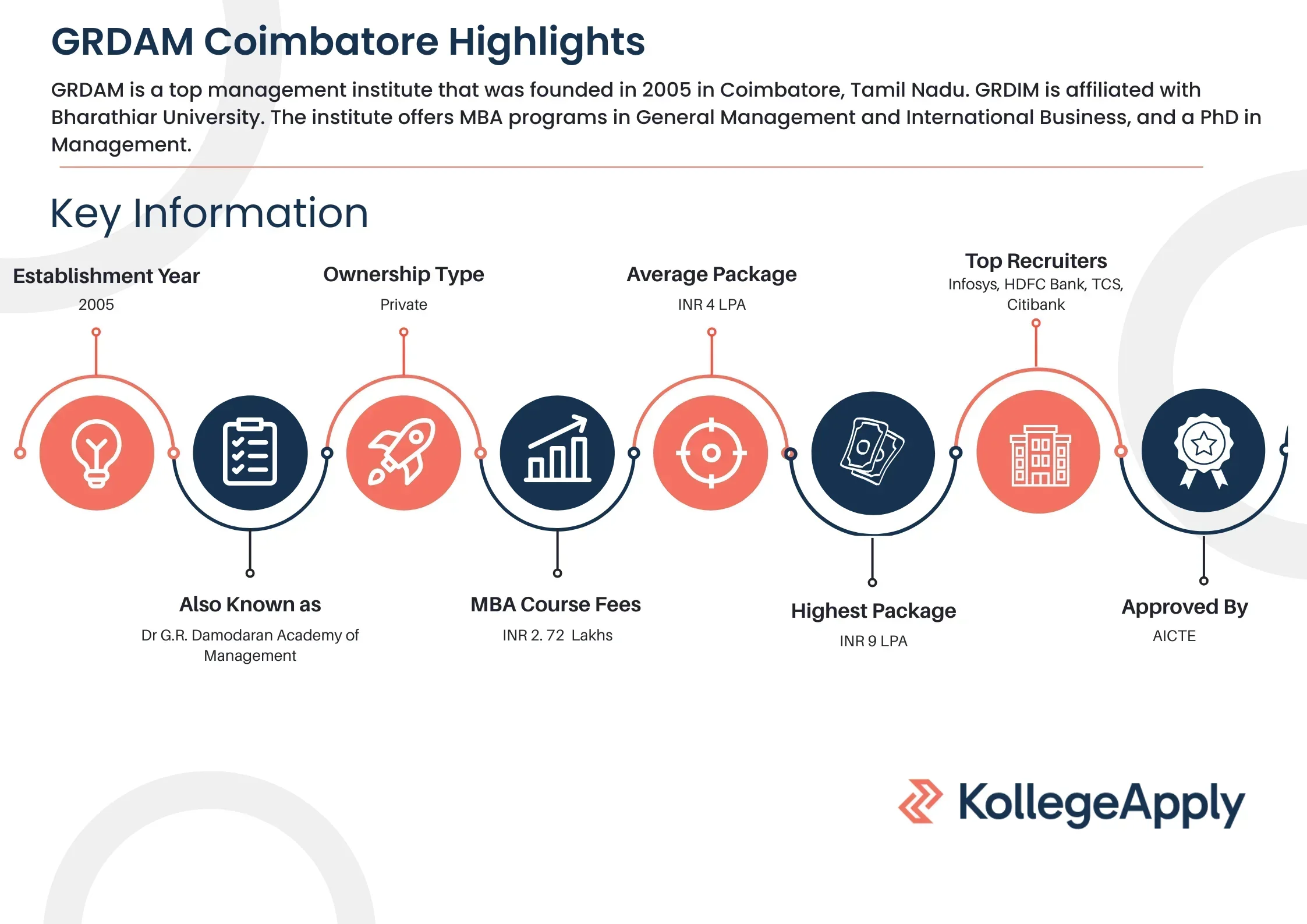 GRDAM Coimbatore Highlights

GRDAM is a top management institute that was founded in 2005 in Coimbatore, Tamil Nadu. GRDIM is affiliated with Bharathiar University. The institute offers MBA programs in General Management and International Business, and a PhD in Management.

Key Information

Establishment Year
2005

Ownership Type
Private

Average Package
INR 4 LPA

Top Recruiters
Infosys, HDFC Bank, TCS, Citibank

Also Known as
Dr G.R. Damodaran Academy of Management

MBA Course Fees
INR 2. 72 Lakhs

Highest Package
INR 9 LPA

Approved By
AICTE

KollegeApply